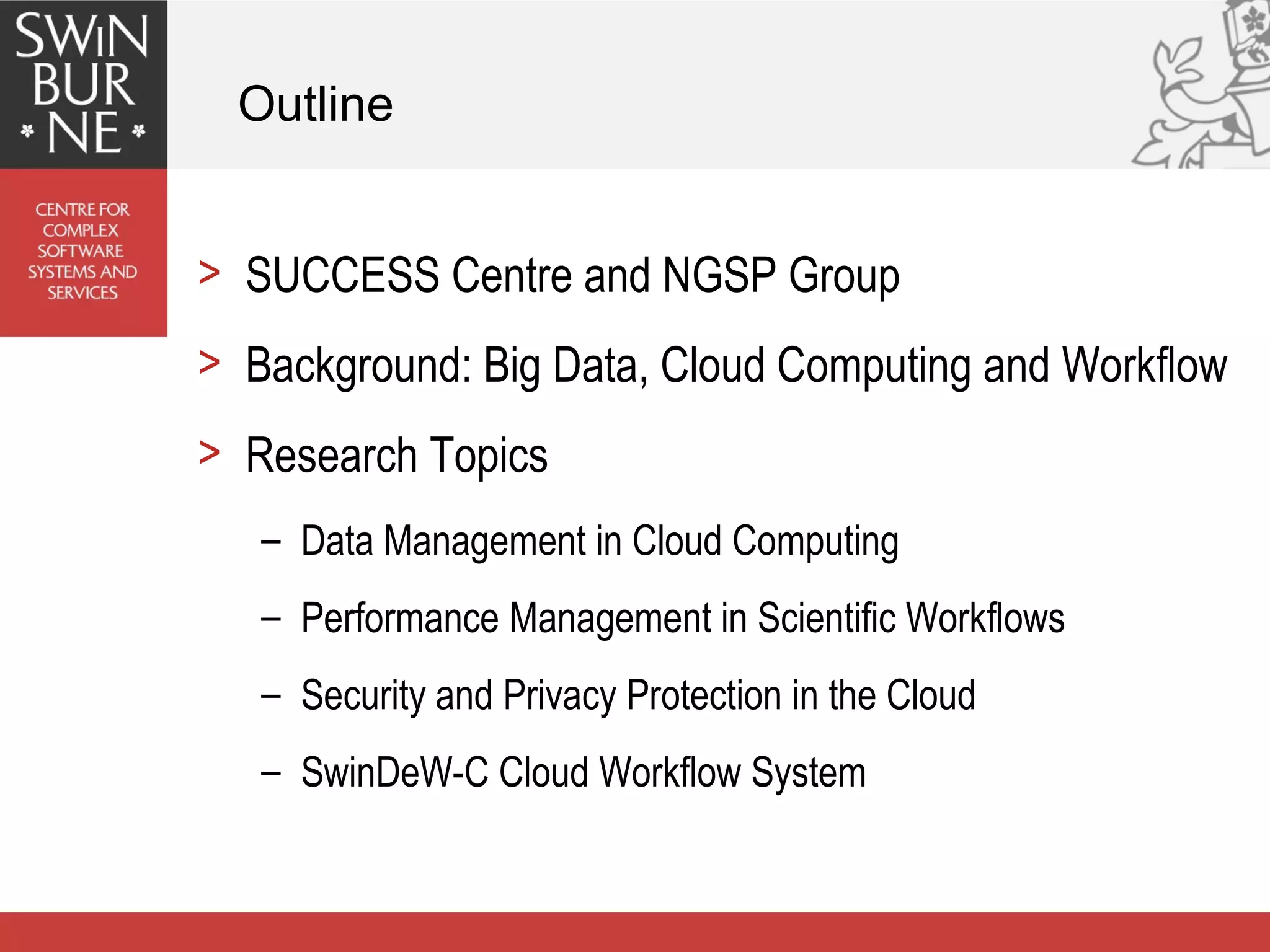 SWIN BUR NE

CENTRE FOR COMPLEX SOFTWARE SYSTEMS AND SERVICES

Outline

> SUCCESS Centre and NGSP Group

> Background: Big Data, Cloud Computing and Workflow

> Research Topics

– Data Management in Cloud Computing

– Performance Management in Scientific Workflows

– Security and Privacy Protection in the Cloud

– SwinDeW-C Cloud Workflow System